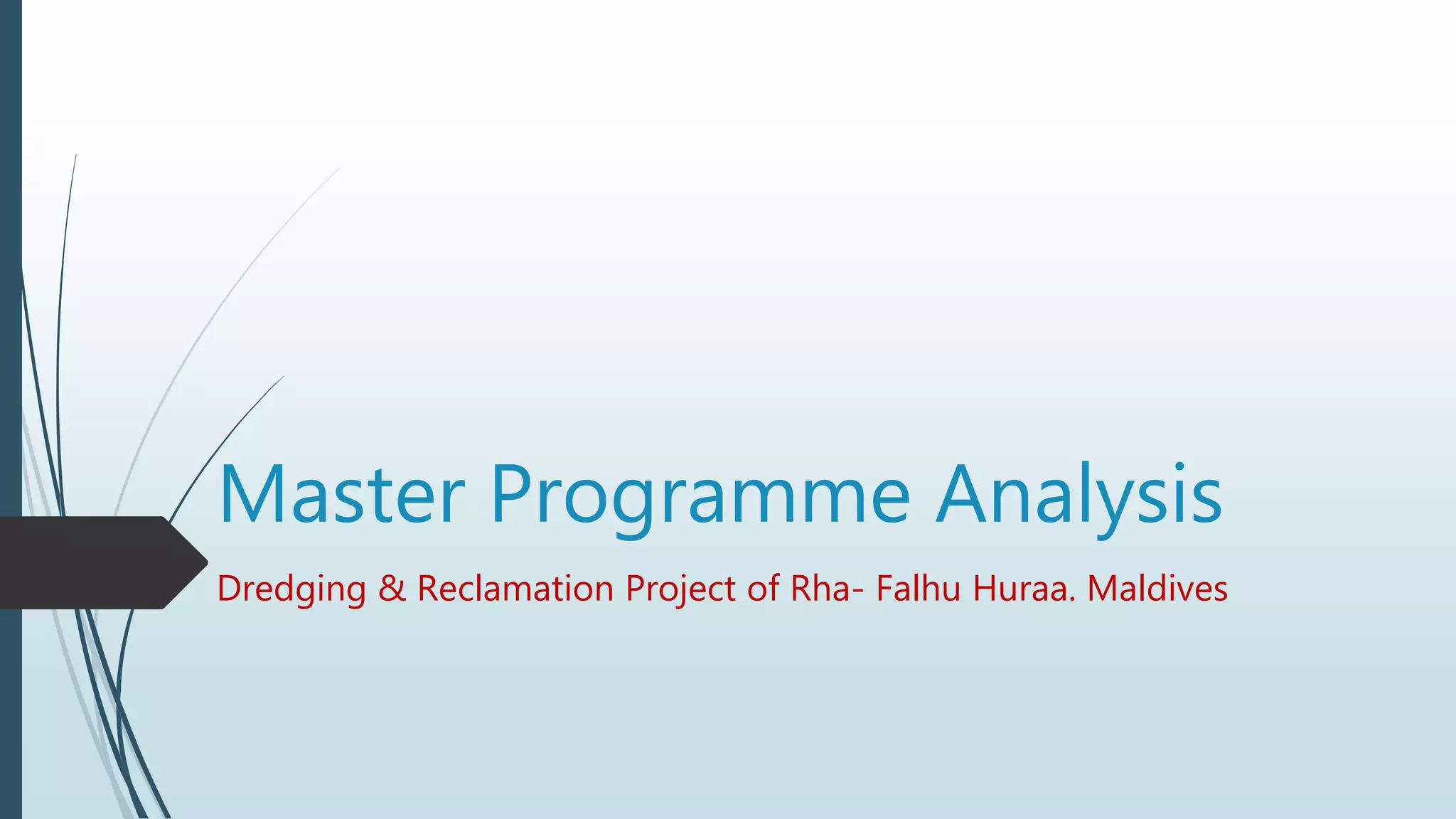 Master Programme Analysis

Dredging & Reclamation Project of Rha- Falhu Huraa. Maldives